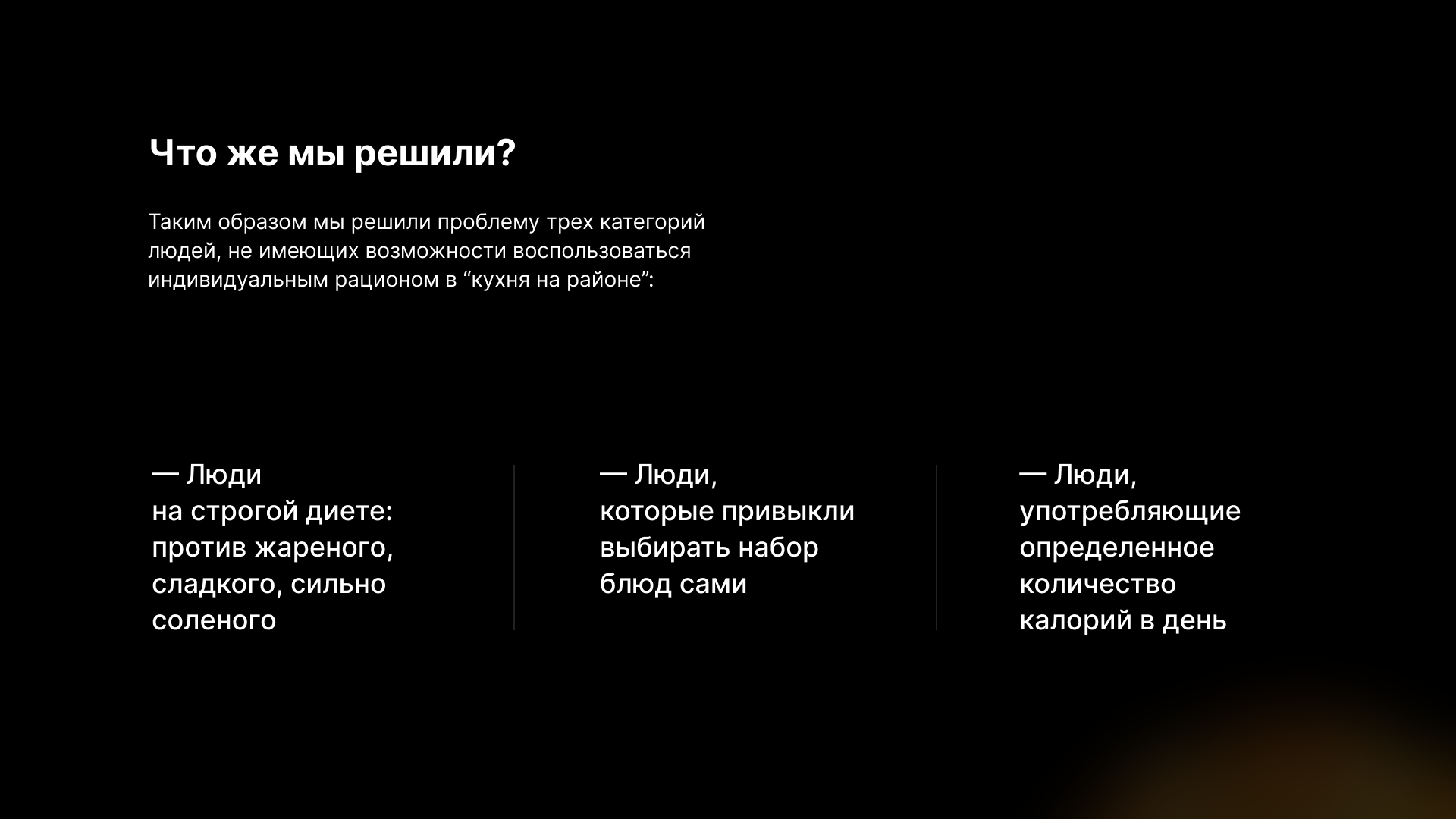 Что же мы решили?

Таким образом мы решили проблему трех категорий людей, не имеющих возможности воспользоваться индивидуальным рационом в “кухня на районе”:

— Люди на строгой диете: против жареного, сладкого, сильно соленого

— Люди, которые привыкли выбирать набор блюд сами

— Люди, употребляющие определенное количество калорий в день